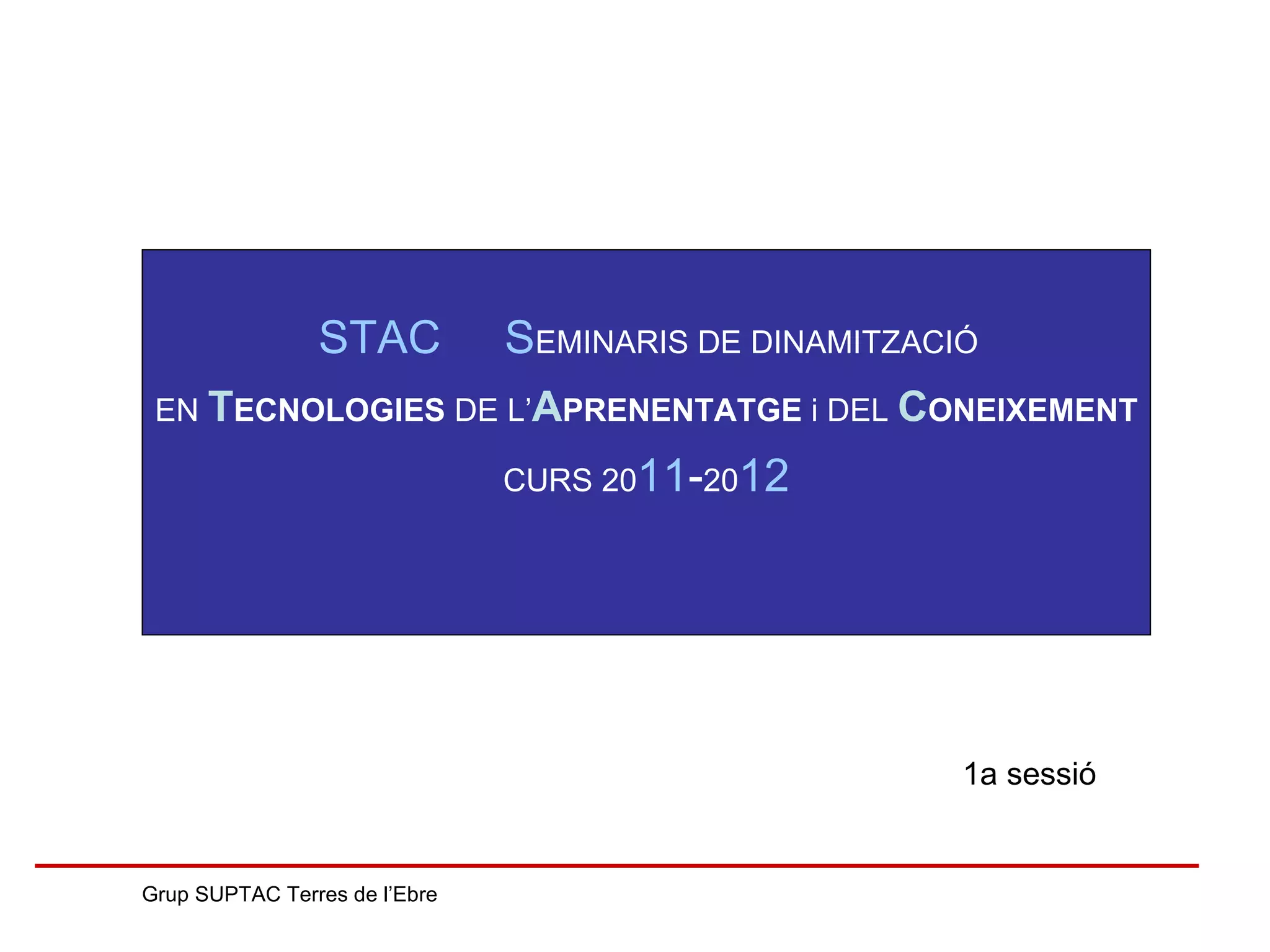 STAC SEMINARIS DE DINAMITZACIÓ

EN TECNOLOGIES DE L'APRENENTATGE i DEL CONEIXEMENT

CURS 2011-2012

1a sessió

Grup SUPTAC Terres de l'Ebre